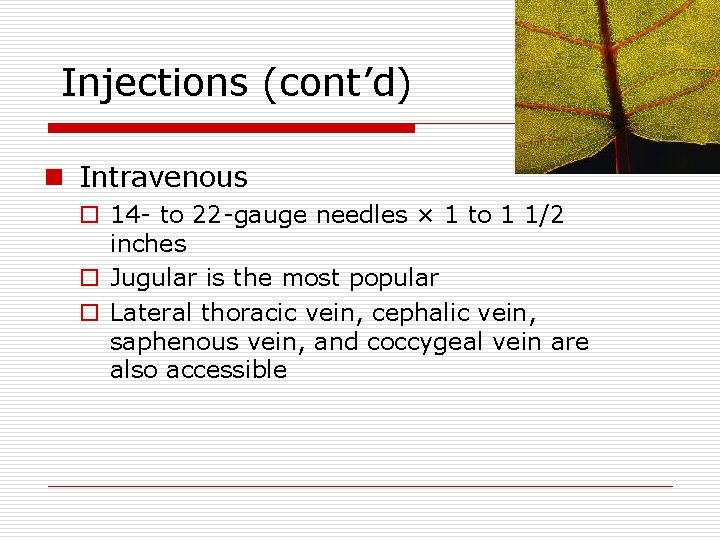 Injections (cont’d)

Intravenous

14- to 22-gauge needles × 1 to 1 1/2 inches

Jugular is the most popular

Lateral thoracic vein, cephalic vein, saphenous vein, and coccygeal vein are also accessible